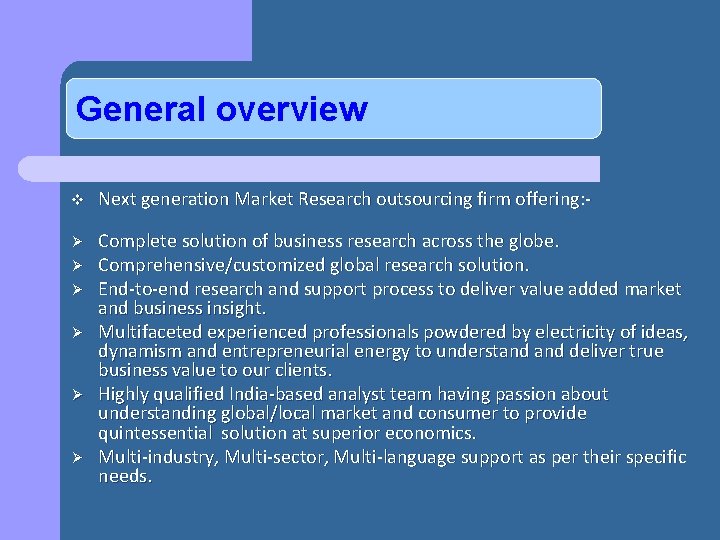 General overview

❖ Next generation Market Research outsourcing firm offering:-

➢ Complete solution of business research across the globe.
➢ Comprehensive/customized global research solution.
➢ End-to-end research and support process to deliver value added market and business insight.
➢ Multifaceted experienced professionals powdered by electricity of ideas, dynamism and entrepreneurial energy to understand and deliver true business value to our clients.
➢ Highly qualified India-based analyst team having passion about understanding global/local market and consumer to provide quintessential solution at superior economics.
➢ Multi-industry, Multi-sector, Multi-language support as per their specific needs.